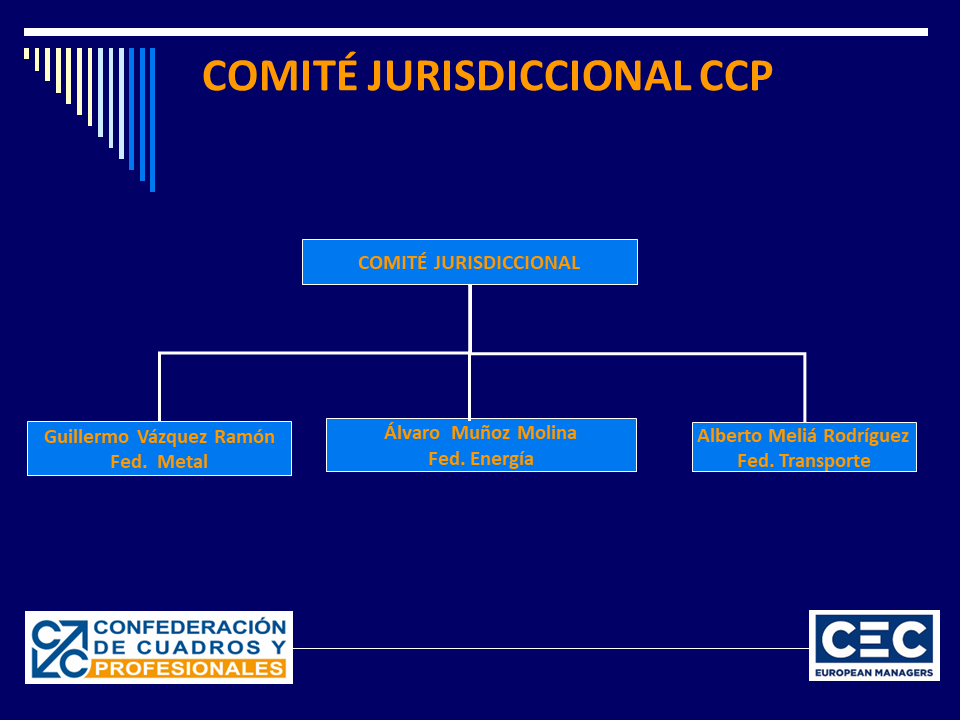 COMITÉ JURISDICCIONAL CCP

COMITÉ JURISDICCIONAL

Guillermo Vázquez Ramón
Fed. Metal

Álvaro Muñoz Molina
Fed. Energía

Alberto Meliá Rodríguez
Fed. Transporte

CONFEDERACIÓN DE CUADROS Y PROFESIONALES

CEC
EUROPEAN MANAGERS